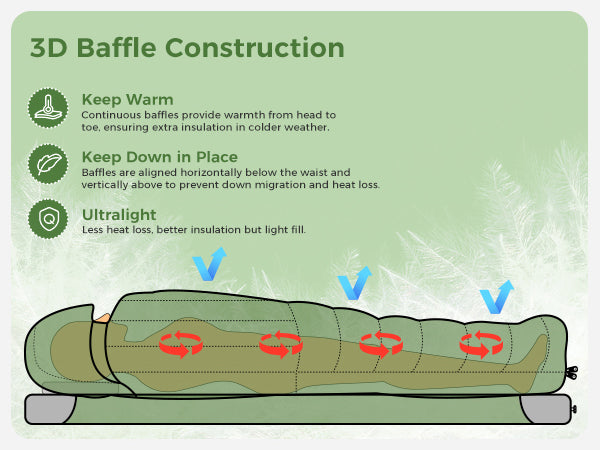 3D Baffle Construction

Keep Warm
Continuous baffles provide warmth from head to toe, ensuring extra insulation in colder weather.

Keep Down in Place
Baffles are aligned horizontally below the waist and vertically above to prevent down migration and heat loss.

Ultralight
Less heat loss, better insulation but light fill.